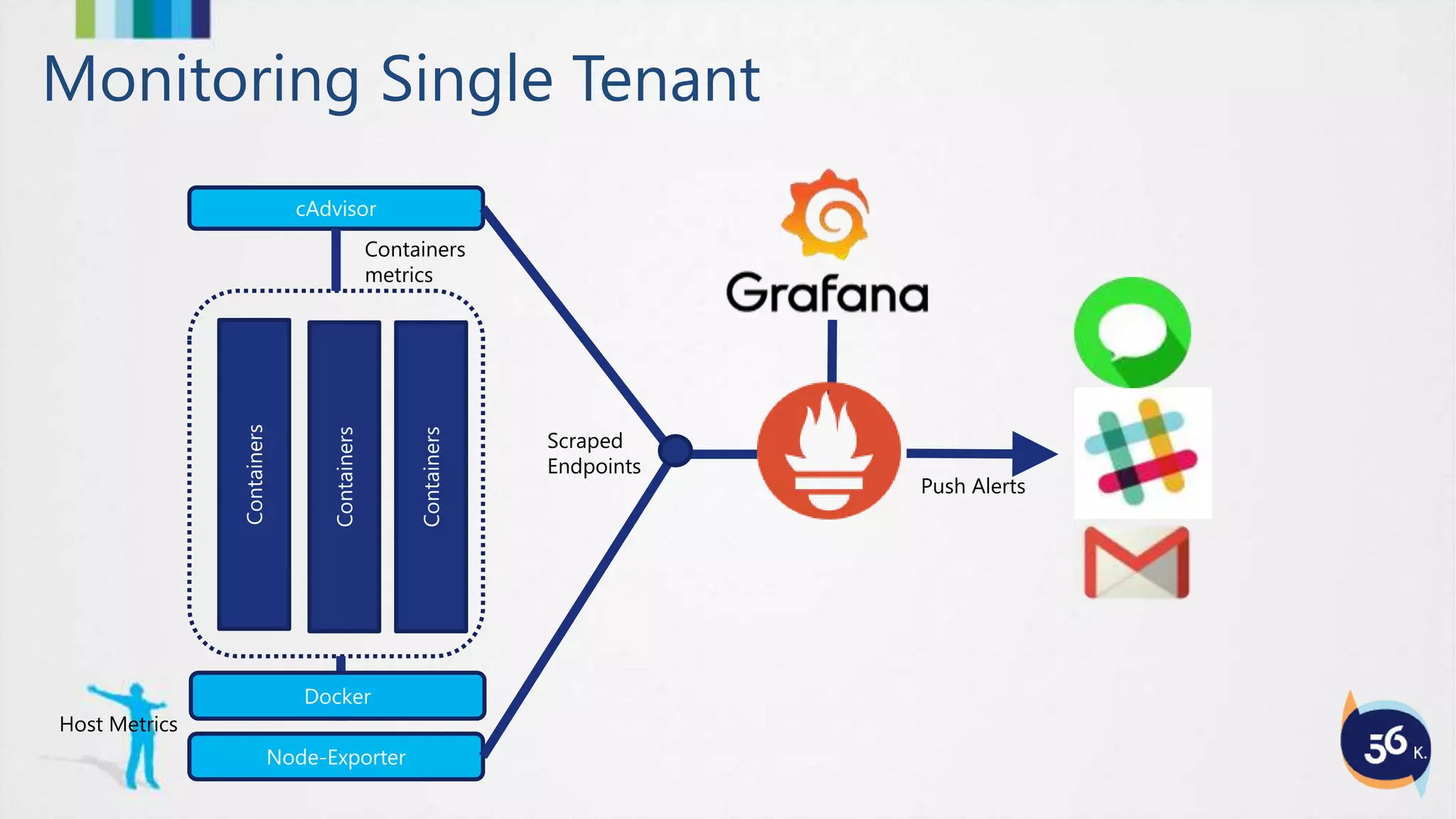 Monitoring Single Tenant

cAdvisor

Containers metrics

Containers

Containers

Containers

Docker

Host Metrics

Node-Exporter

Scraped Endpoints

Grafana

Push Alerts

56 K.